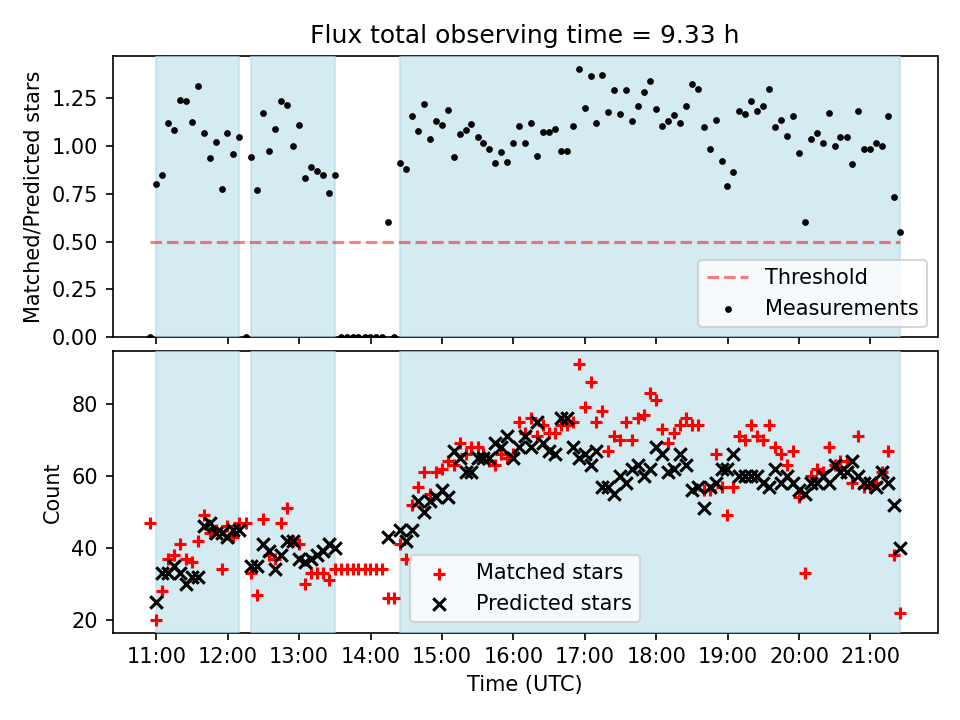 Flux total observing time = 9.33 h

Matched/Predicted stars

1.25
1.00
0.75
0.50
0.25
0.00

Threshold
Measurements

Count

80
60
40
20

Matched stars
Predicted stars

11:00
12:00
13:00
14:00
15:00
16:00
17:00
18:00
19:00
20:00
21:00

Time (UTC)